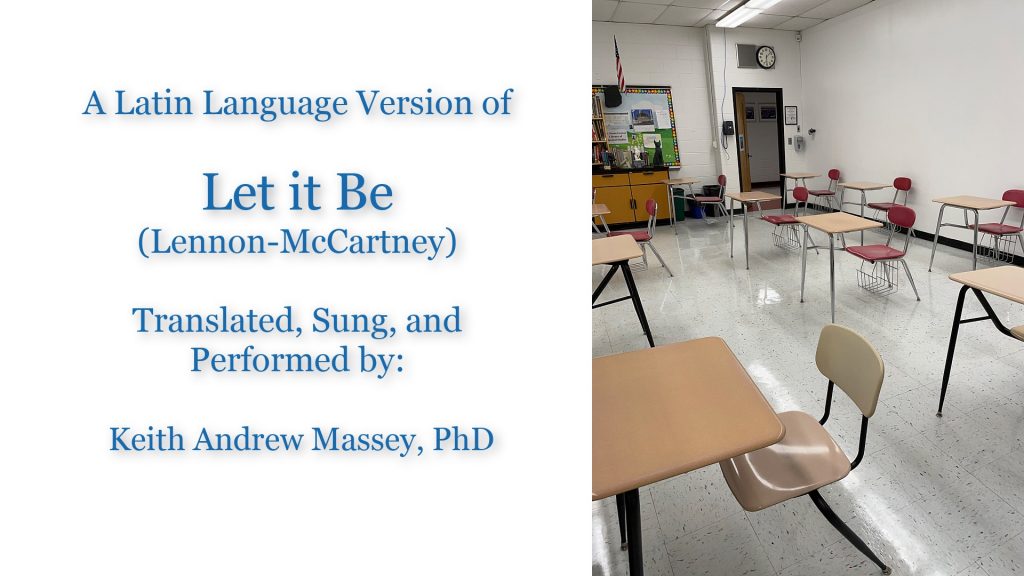 A Latin Language Version of

Let it Be
(Lennon-McCartney)

Translated, Sung, and Performed by:

Keith Andrew Massey, PhD